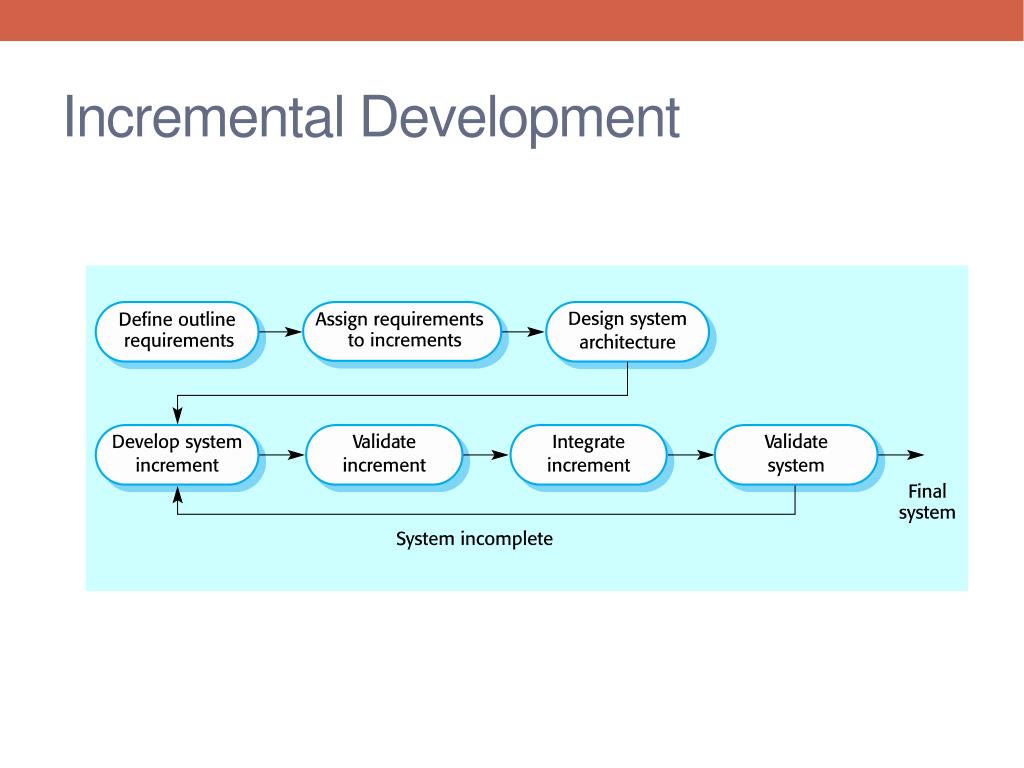 Incremental Development

Define outline requirements

Assign requirements to increments

Design system architecture

Develop system increment

Validate increment

Integrate increment

Validate system

Final system

System incomplete